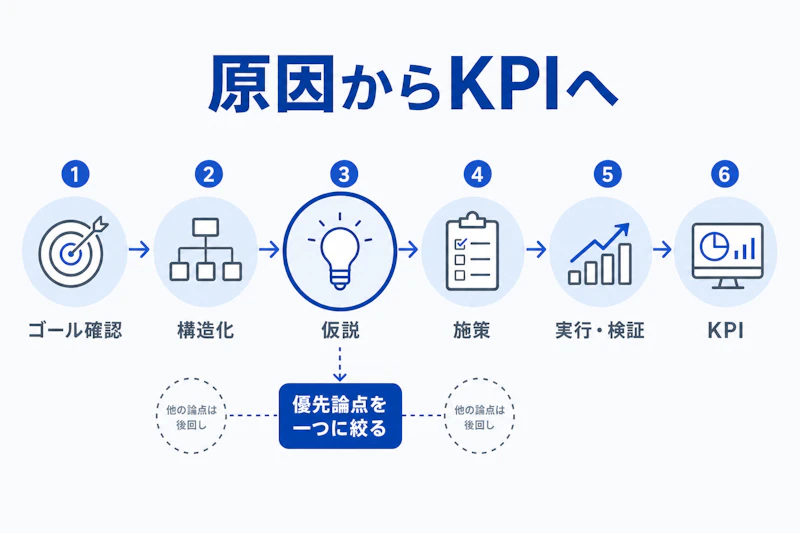 原因からKPIへ

1
ゴール確認

2
構造化

3
仮説

4
施策

5
実行・検証

6
KPI

他の論点は後回し

優先論点を一つに絞る

他の論点は後回し